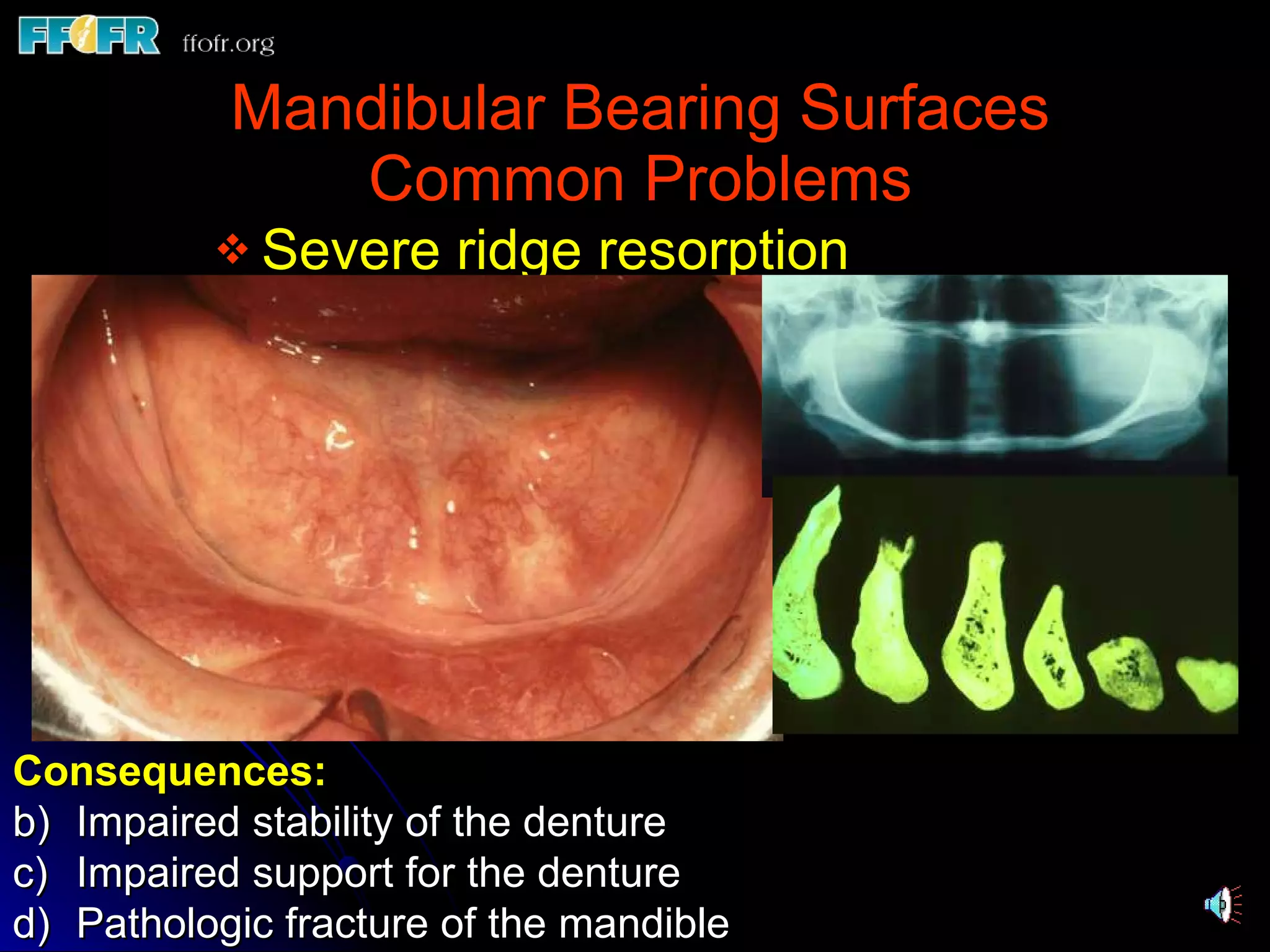 FFOFR ffofr.org

Mandibular Bearing Surfaces
Common Problems

❖ Severe ridge resorption

Consequences:
b) Impaired stability of the denture
c) Impaired support for the denture
d) Pathologic fracture of the mandible